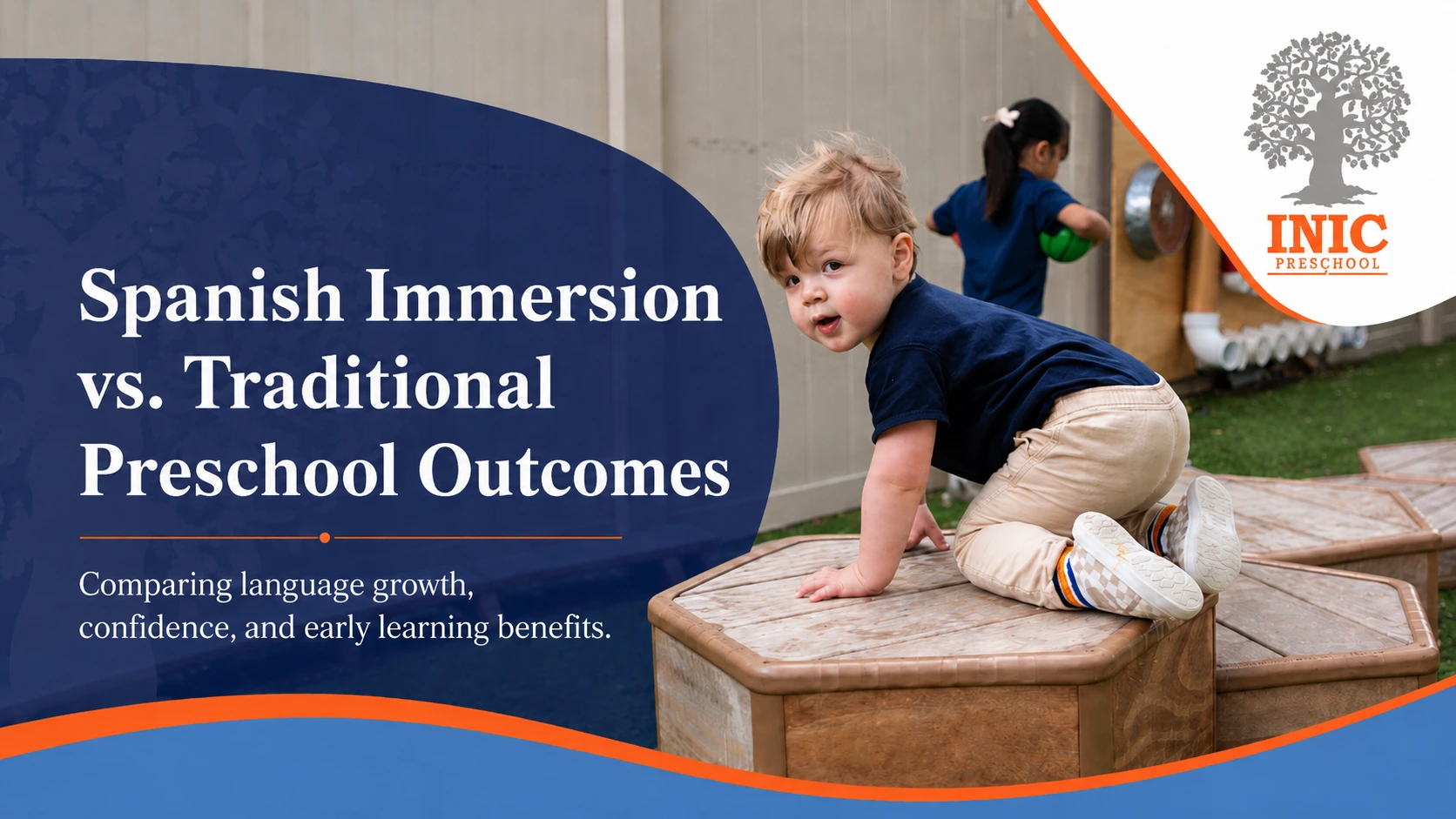 Spanish Immersion vs. Traditional Preschool Outcomes

Comparing language growth, confidence, and early learning benefits.

INIC
PRESCHOOL